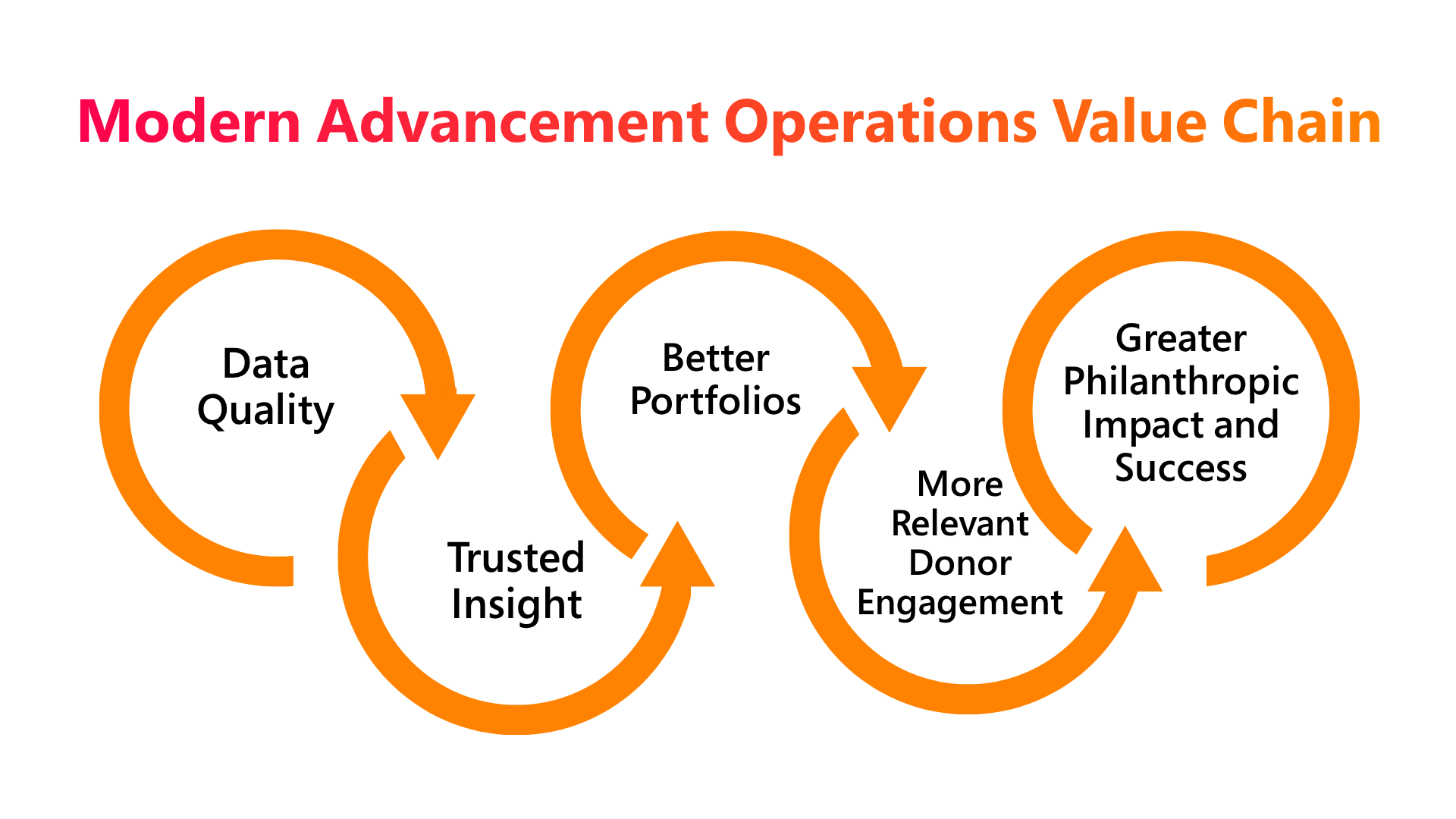 Modern Advancement Operations Value Chain

Data Quality

Trusted Insight

Better Portfolios

More Relevant Donor Engagement

Greater Philanthropic Impact and Success